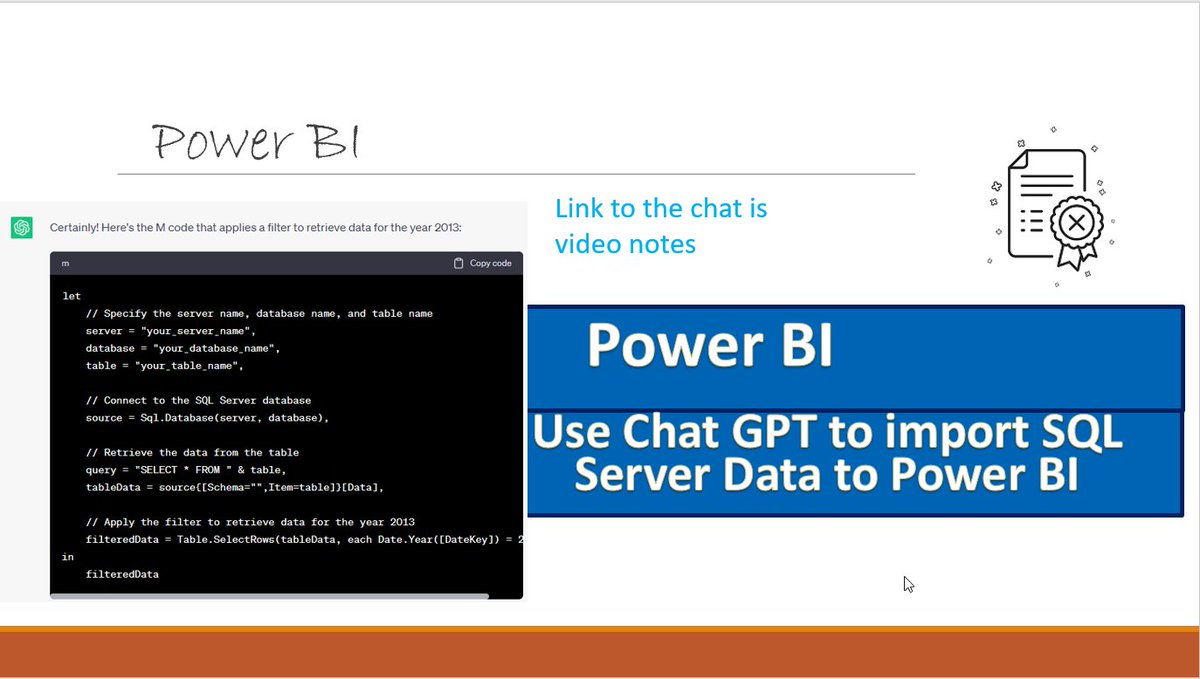 Power BI

Certainly! Here's the M code that applies a filter to retrieve data for the year 2013:

m
Copy code

let
    // Specify the server name, database name, and table name
    server = "your_server_name",
    database = "your_database_name",
    table = "your_table_name",

    // Connect to the SQL Server database
    source = Sql.Database(server, database),

    // Retrieve the data from the table
    query = "SELECT * FROM " & table,
    tableData = source{[Schema="",Item=table]}[Data],

    // Apply the filter to retrieve data for the year 2013
    filteredData = Table.SelectRows(tableData, each Date.Year([DateKey]) = 2
in
    filteredData

Link to the chat is video notes

Power BI

Use Chat GPT to import SQL Server Data to Power BI